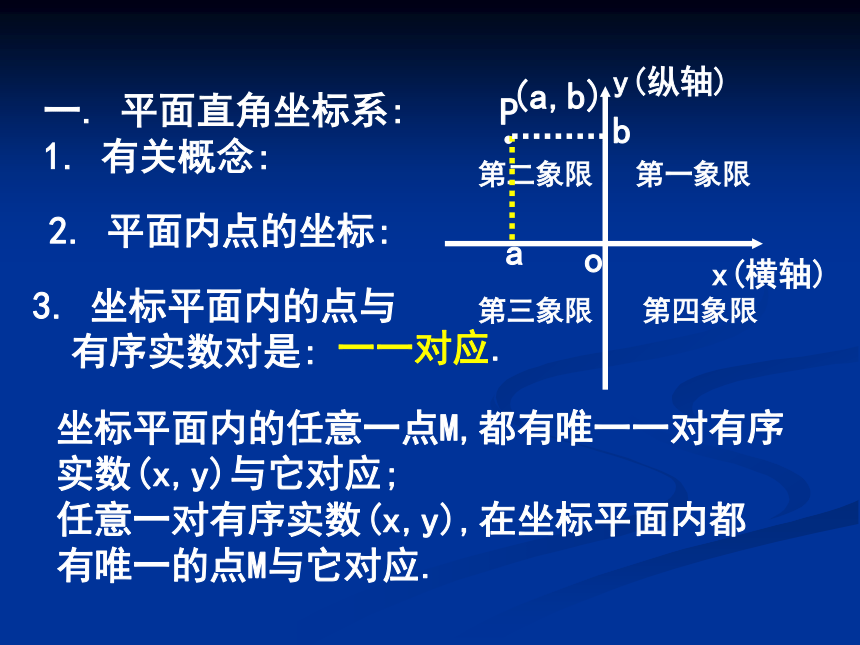 一. 平面直角坐标系:
1. 有关概念:

2. 平面内点的坐标:

3. 坐标平面内的点与有序实数对是: 一一对应.

P(a, b)
y(纵轴)
b
第二象限
第一象限
a
o
x(横轴)
第三象限
第四象限

坐标平面内的任意一点M,都有唯一一对有序实数(x, y)与它对应;
任意一对有序实数(x, y),在坐标平面内都有唯一的点M与它对应.